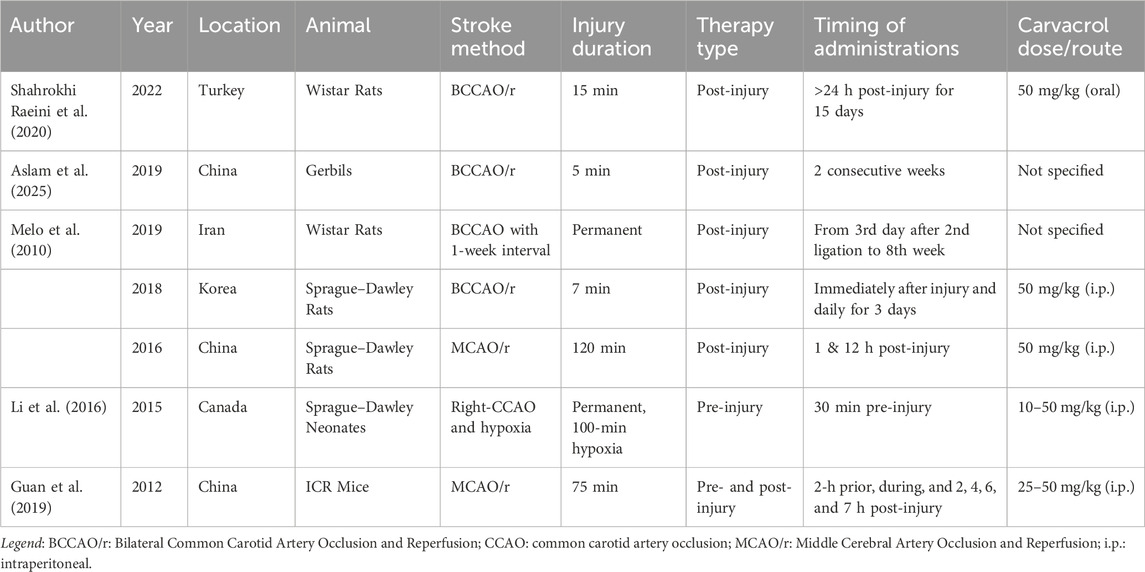 | Author | Year | Location | Animal | Stroke method | Injury duration | Therapy type | Timing of administrations | Carvacrol dose/route |
|---|---|---|---|---|---|---|---|---|
| Shahrokhi Raeini et al. (2020) | 2022 | Turkey | Wistar Rats | BCCAO/r | 15 min | Post-injury | >24 h post-injury for 15 days | 50 mg/kg (oral) |
| Aslam et al. (2025) | 2019 | China | Gerbils | BCCAO/r | 5 min | Post-injury | 2 consecutive weeks | Not specified |
| Melo et al. (2010) | 2019 | Iran | Wistar Rats | BCCAO with 1-week interval | Permanent | Post-injury | From 3rd day after 2nd ligation to 8th week | Not specified |
| | 2018 | Korea | Sprague–Dawley Rats | BCCAO/r | 7 min | Post-injury | Immediately after injury and daily for 3 days | 50 mg/kg (i.p.) |
| | 2016 | China | Sprague–Dawley Rats | MCAO/r | 120 min | Post-injury | 1 & 12 h post-injury | 50 mg/kg (i.p.) |
| Li et al. (2016) | 2015 | Canada | Sprague–Dawley Neonates | Right-CCAO and hypoxia | Permanent, 100-min hypoxia | Pre-injury | 30 min pre-injury | 10–50 mg/kg (i.p.) |
| Guan et al. (2019) | 2012 | China | ICR Mice | MCAO/r | 75 min | Pre- and post-injury | 2-h prior, during, and 2, 4, 6, and 7 h post-injury | 25–50 mg/kg (i.p.) |

Legend: BCCAO/r: Bilateral Common Carotid Artery Occlusion and Reperfusion; CCAO: common carotid artery occlusion; MCAO/r: Middle Cerebral Artery Occlusion and Reperfusion; i.p.: intraperitoneal.